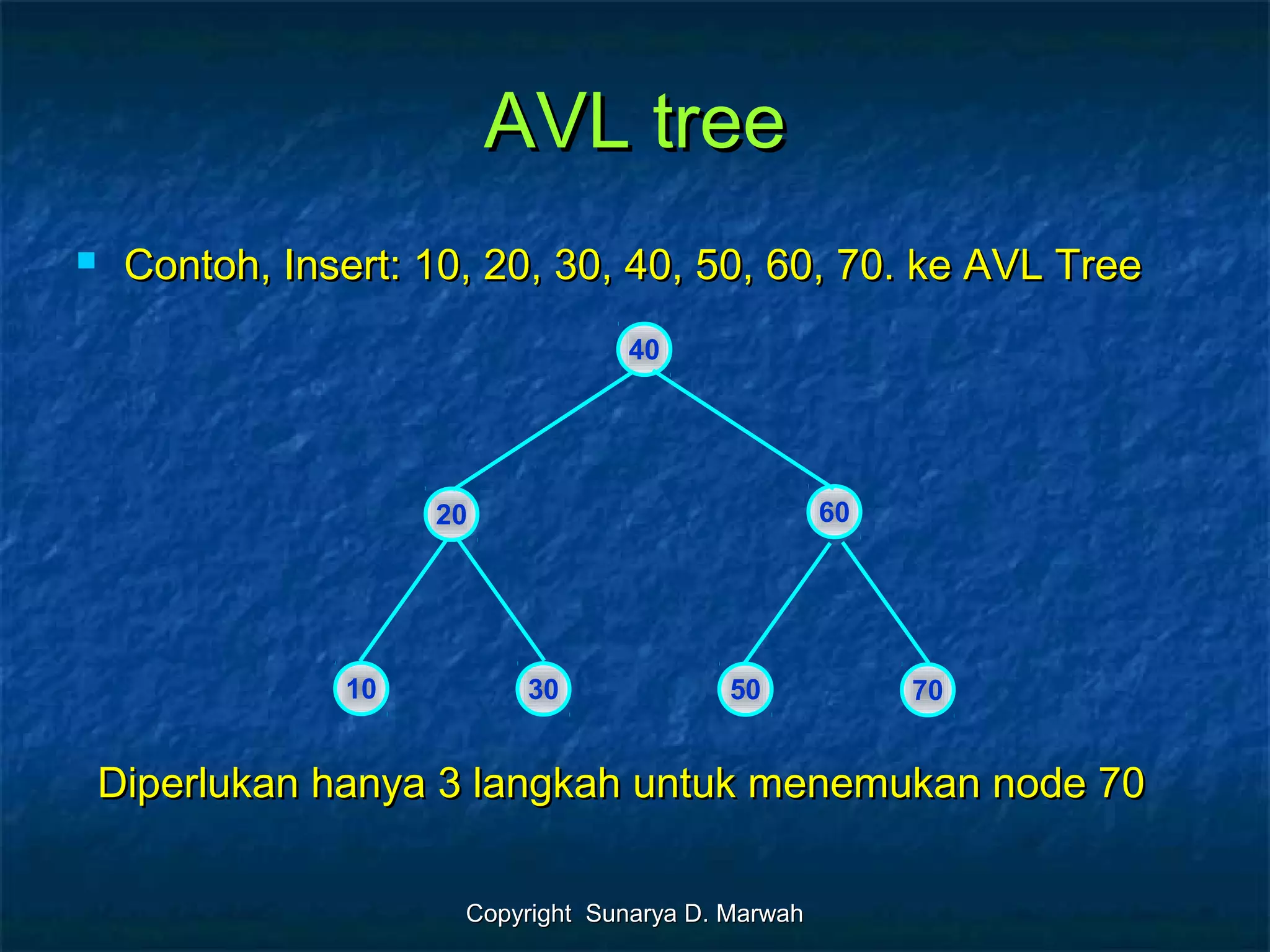 AVL tree

Contoh, Insert: 10, 20, 30, 40, 50, 60, 70. ke AVL Tree

40

20

60

10

30

50

70

Diperlukan hanya 3 langkah untuk menemukan node 70

Copyright Sunarya D. Marwah